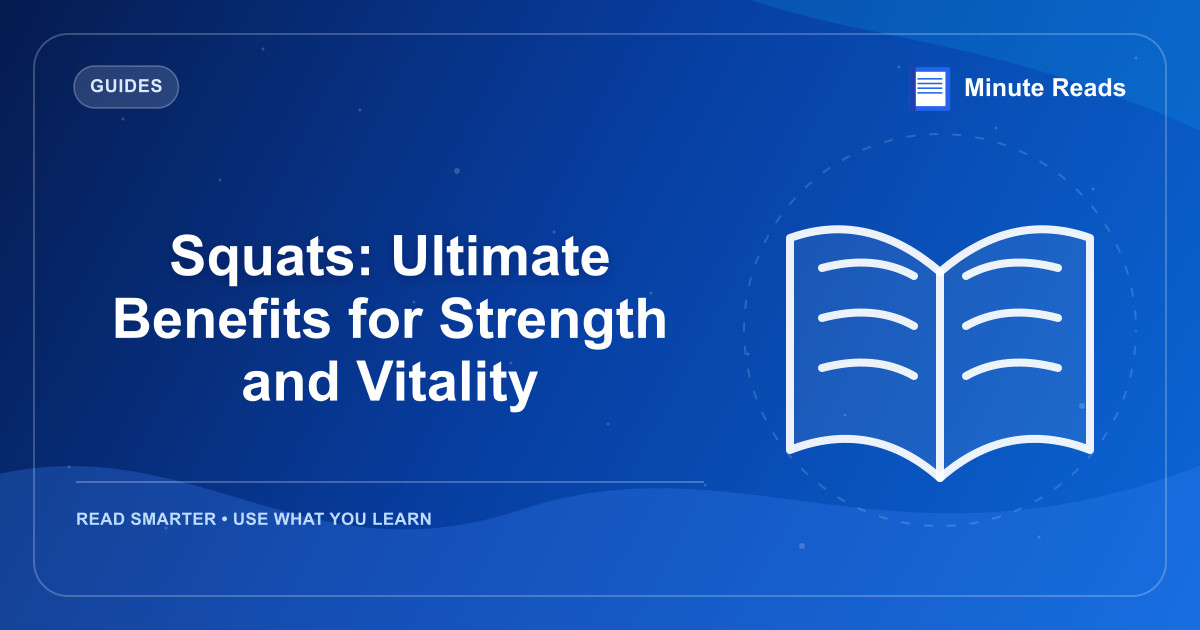 GUIDES

Minute Reads

Squats: Ultimate Benefits for Strength and Vitality

READ SMARTER • USE WHAT YOU LEARN